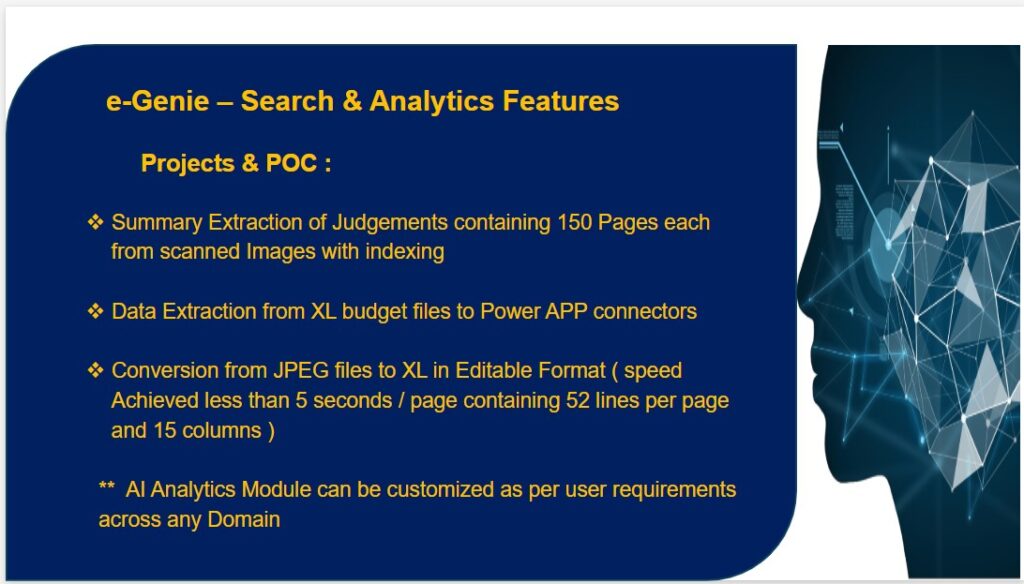 e-Genie – Search & Analytics Features

Projects & POC :

❖ Summary Extraction of Judgements containing 150 Pages each from scanned Images with indexing

❖ Data Extraction from XL budget files to Power APP connectors

❖ Conversion from JPEG files to XL in Editable Format ( speed Achieved less than 5 seconds / page containing 52 lines per page and 15 columns )

** AI Analytics Module can be customized as per user requirements across any Domain